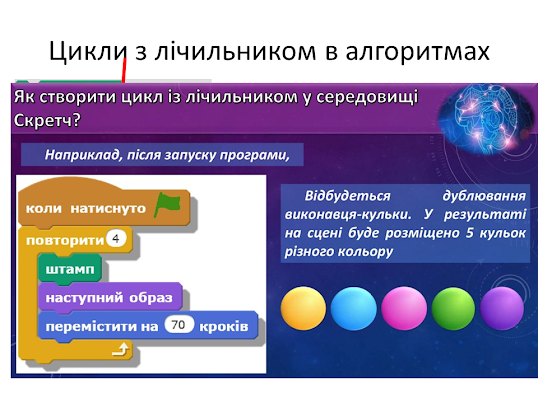 Цикли з лічильником в алгоритмах

Як створити цикл із лічильником у середовищі Скретч?

Наприклад, після запуску програми,

коли натиснуто

повторити 4

штамп

наступний образ

перемістити на 70 кроків

Відбудеться дублювання виконавця-кульки. У результаті на сцені буде розміщено 5 кульок різного кольору